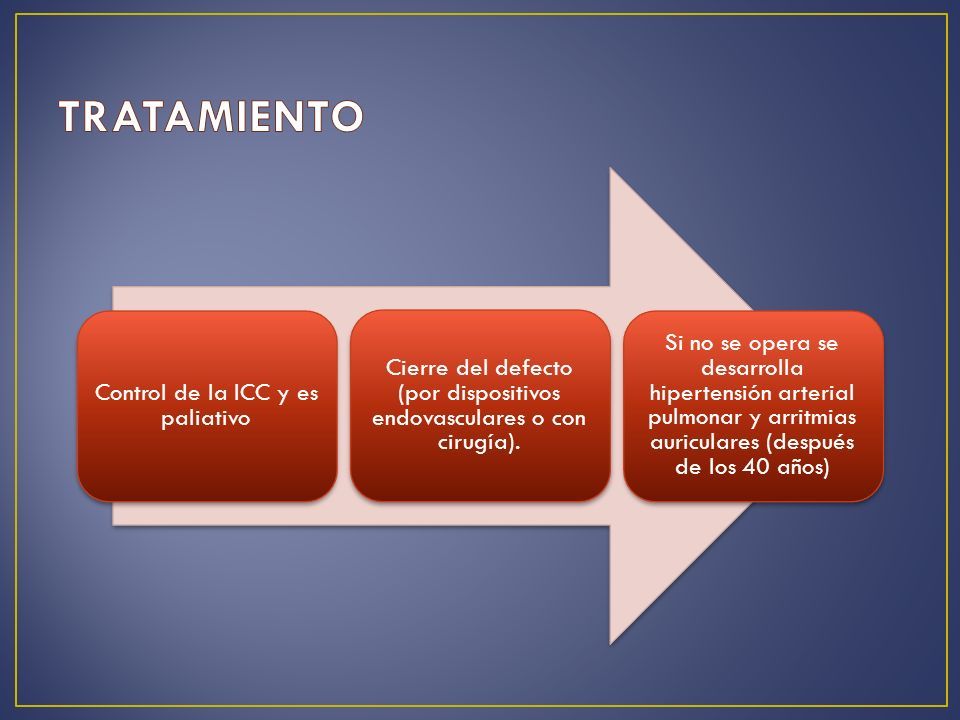 TRATAMIENTO

Control de la ICC y es paliativo

Cierre del defecto (por dispositivos endovasculares o con cirugía).

Si no se opera se desarrolla hipertensión arterial pulmonar y arritmias auriculares (después de los 40 años)